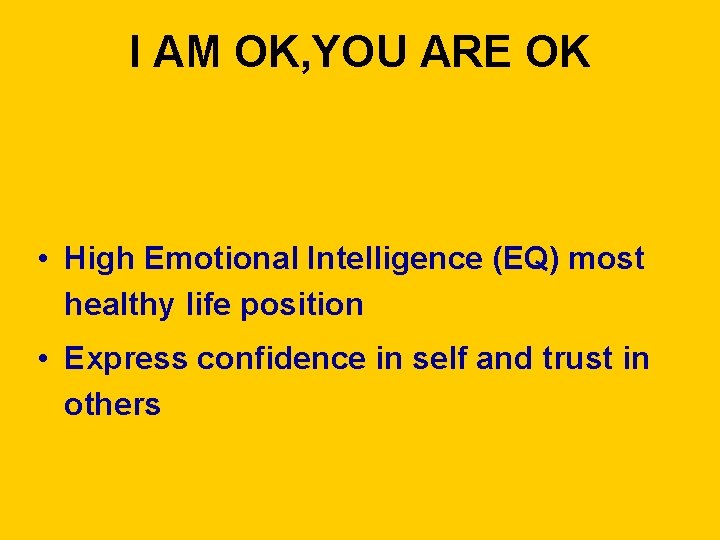 I AM OK,YOU ARE OK

• High Emotional Intelligence (EQ) most healthy life position

• Express confidence in self and trust in others